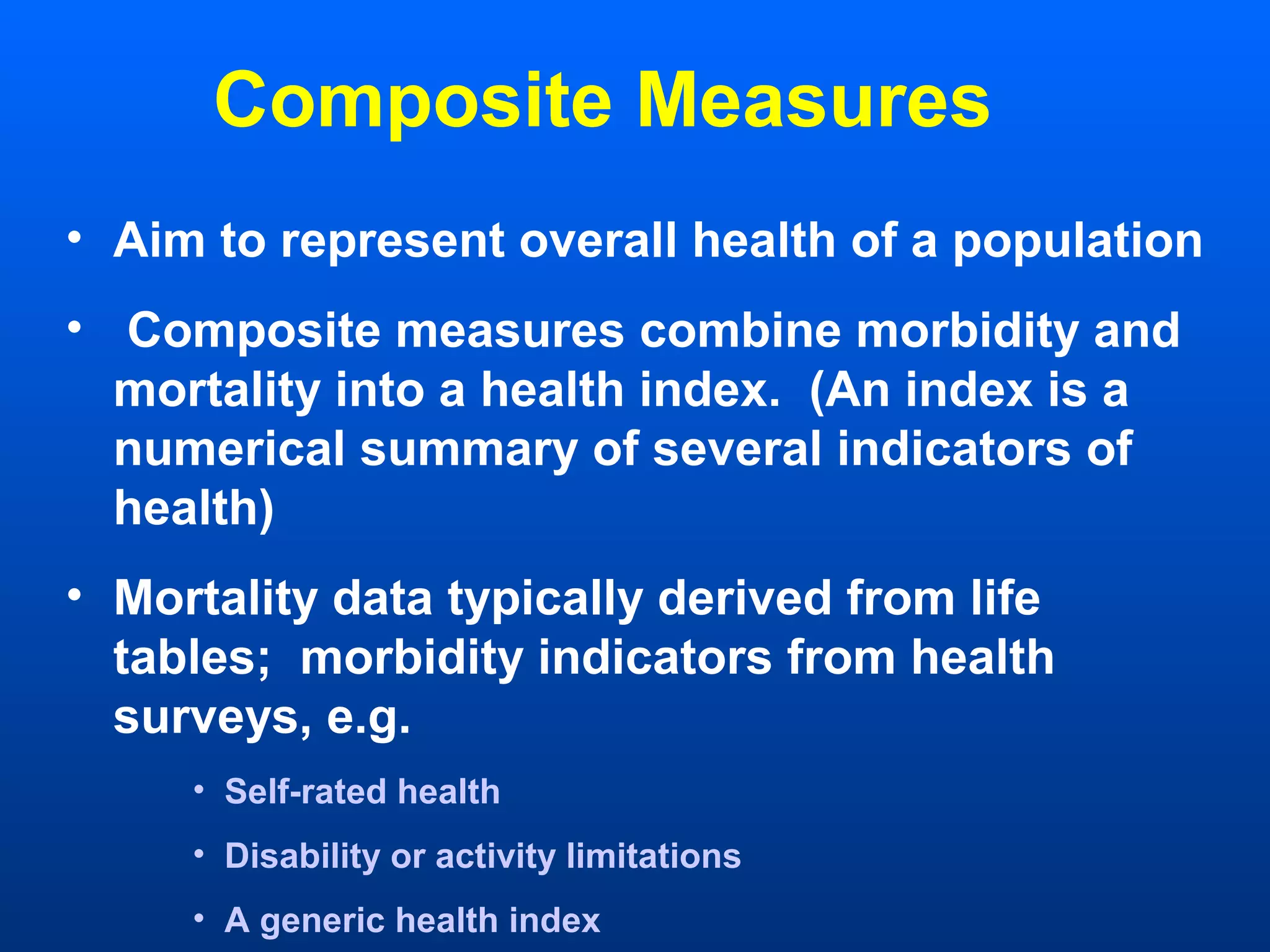 Composite Measures

• Aim to represent overall health of a population

• Composite measures combine morbidity and mortality into a health index. (An index is a numerical summary of several indicators of health)

• Mortality data typically derived from life tables; morbidity indicators from health surveys, e.g.

• Self-rated health

• Disability or activity limitations

• A generic health index